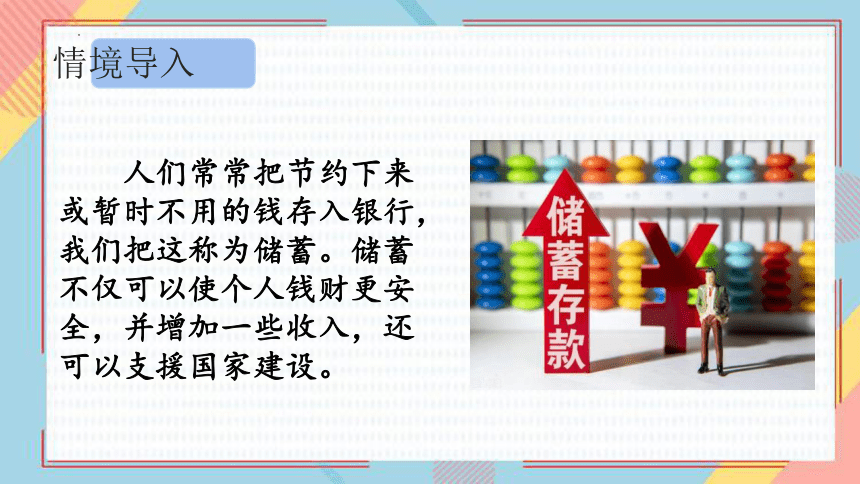 情境导入

人们常常把节约下来或暂时不用的钱存入银行，我们把这称为储蓄。储蓄不仅可以使个人钱财更安全，并增加一些收入，还可以支援国家建设。

储蓄存款

¥